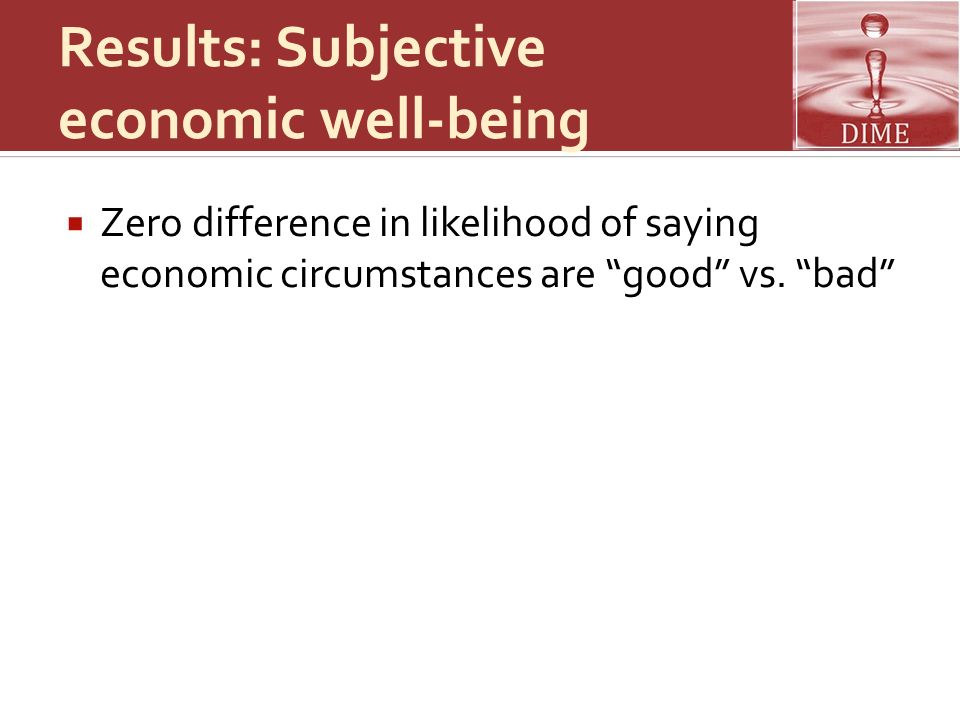 Results: Subjective economic well-being

DIME

▪ Zero difference in likelihood of saying economic circumstances are “good” vs. “bad”